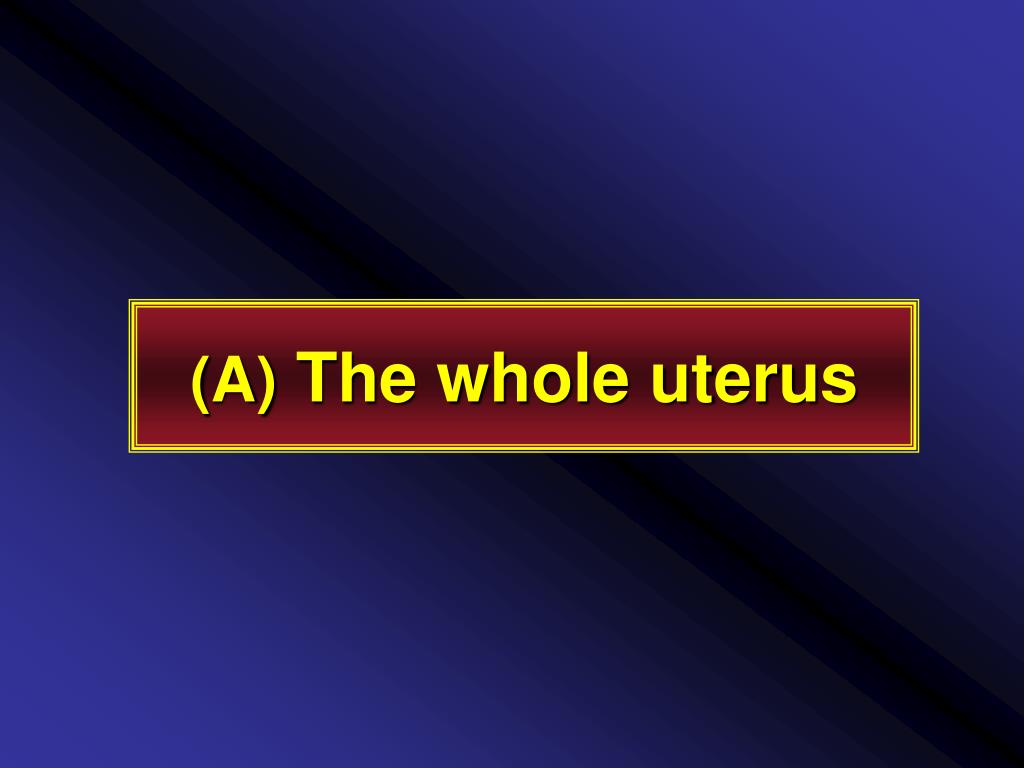 (A) The whole uterus